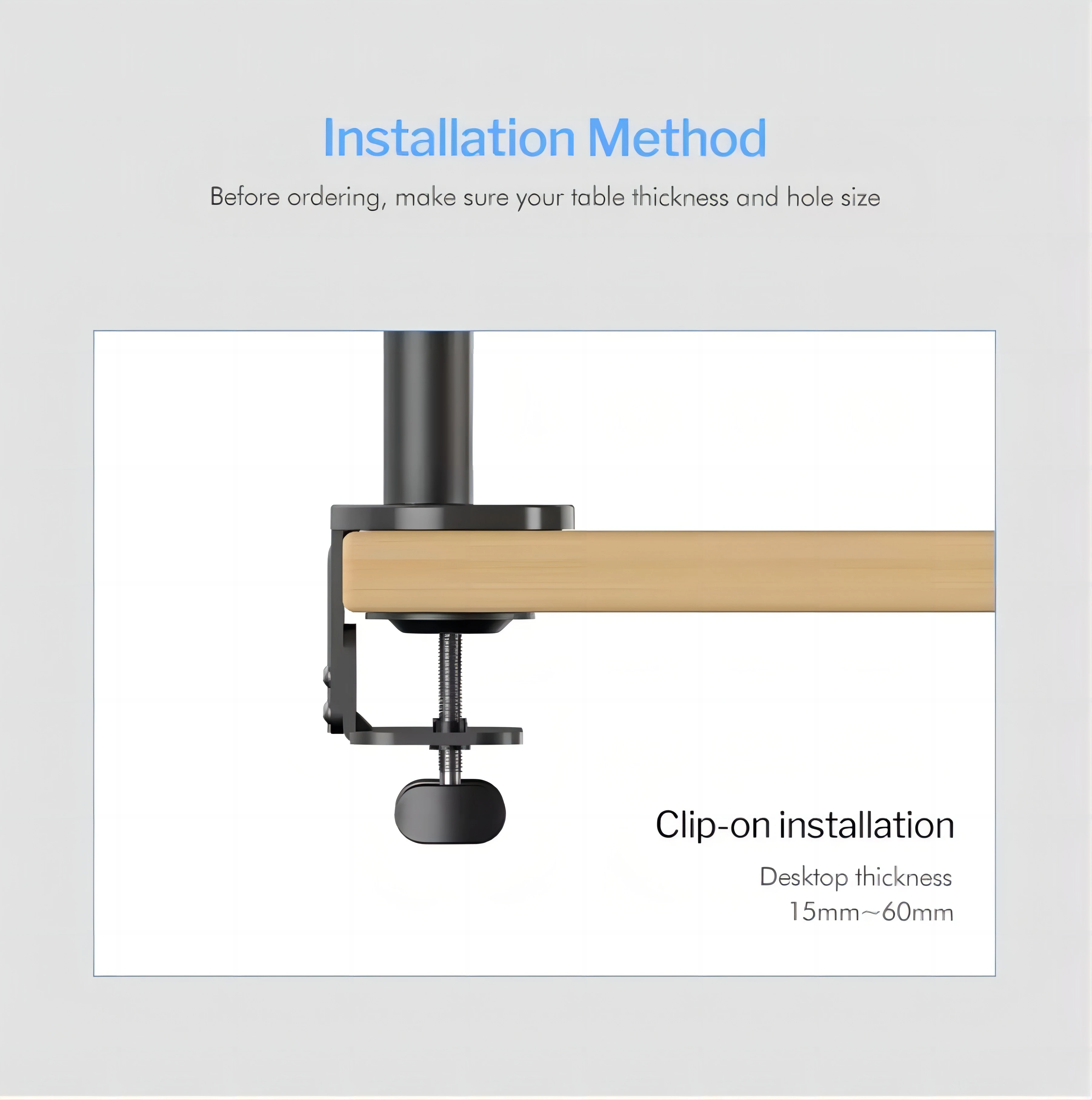 Installation Method

Before ordering, make sure your table thickness and hole size

Clip-on installation

Desktop thickness
15mm~60mm